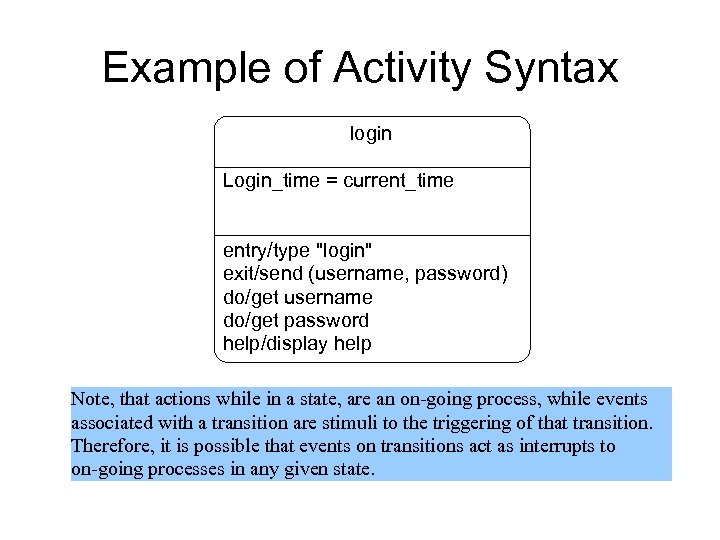 Example of Activity Syntax

login

Login_time = current_time

entry/type "login"
exit/send (username, password)
do/get username
do/get password
help/display help

Note, that actions while in a state, are an on-going process, while events associated with a transition are stimuli to the triggering of that transition. Therefore, it is possible that events on transitions act as interrupts to on-going processes in any given state.